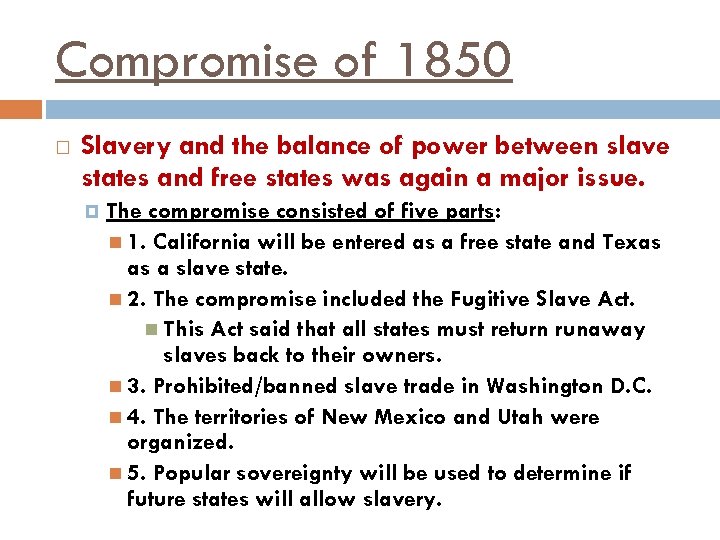 Compromise of 1850

Slavery and the balance of power between slave states and free states was again a major issue.

The compromise consisted of five parts:

1. California will be entered as a free state and Texas as a slave state.

2. The compromise included the Fugitive Slave Act.

This Act said that all states must return runaway slaves back to their owners.

3. Prohibited/banned slave trade in Washington D.C.

4. The territories of New Mexico and Utah were organized.

5. Popular sovereignty will be used to determine if future states will allow slavery.